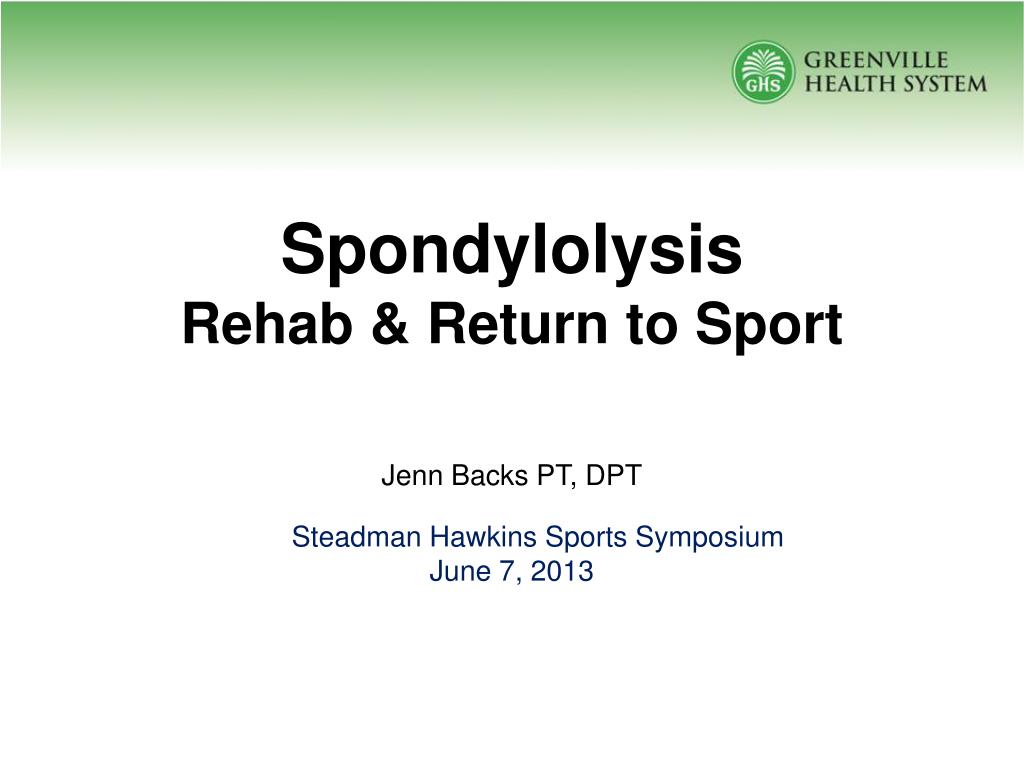 GHS GREENVILLE HEALTH SYSTEM

Spondylolysis
Rehab & Return to Sport

Jenn Backs PT, DPT

Steadman Hawkins Sports Symposium
June 7, 2013